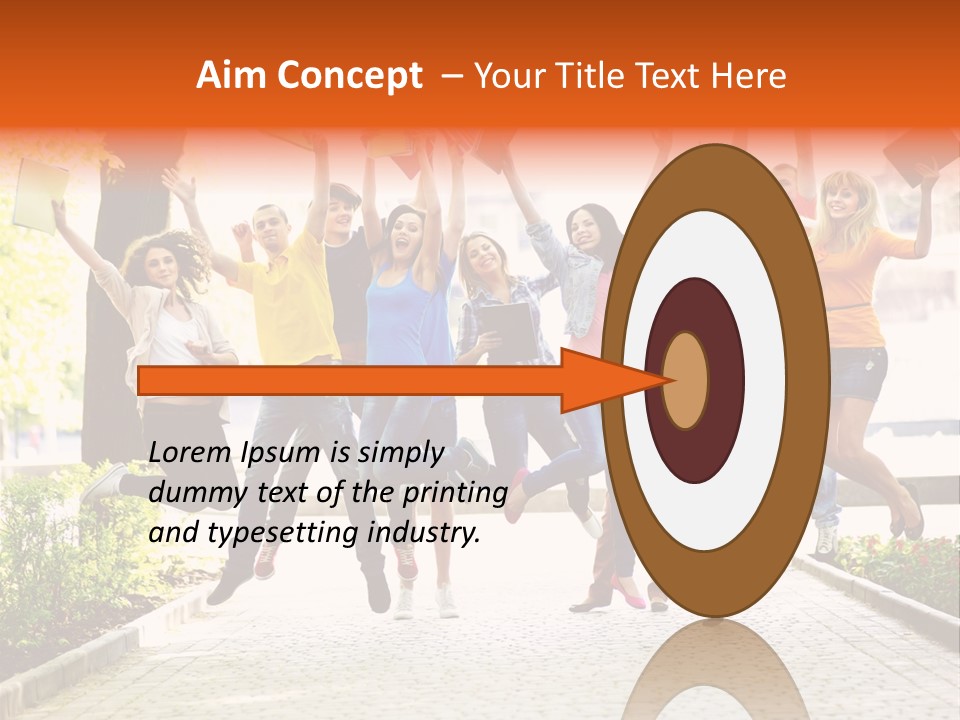 Aim Concept – Your Title Text Here

Lorem Ipsum is simply dummy text of the printing and typesetting industry.